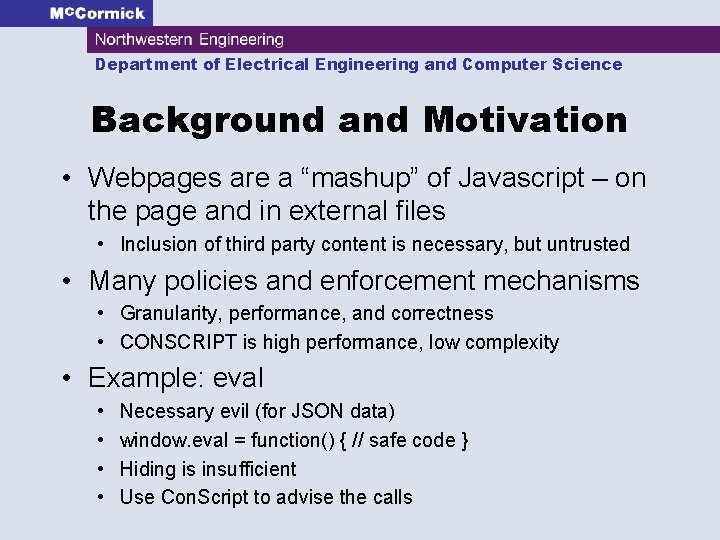 McCormick
Northwestern Engineering
Department of Electrical Engineering and Computer Science

Background and Motivation

• Webpages are a “mashup” of Javascript – on the page and in external files
  • Inclusion of third party content is necessary, but untrusted
• Many policies and enforcement mechanisms
  • Granularity, performance, and correctness
  • CONSCRIPT is high performance, low complexity
• Example: eval
  • Necessary evil (for JSON data)
  • window.eval = function() { // safe code }
  • Hiding is insufficient
  • Use ConScript to advise the calls